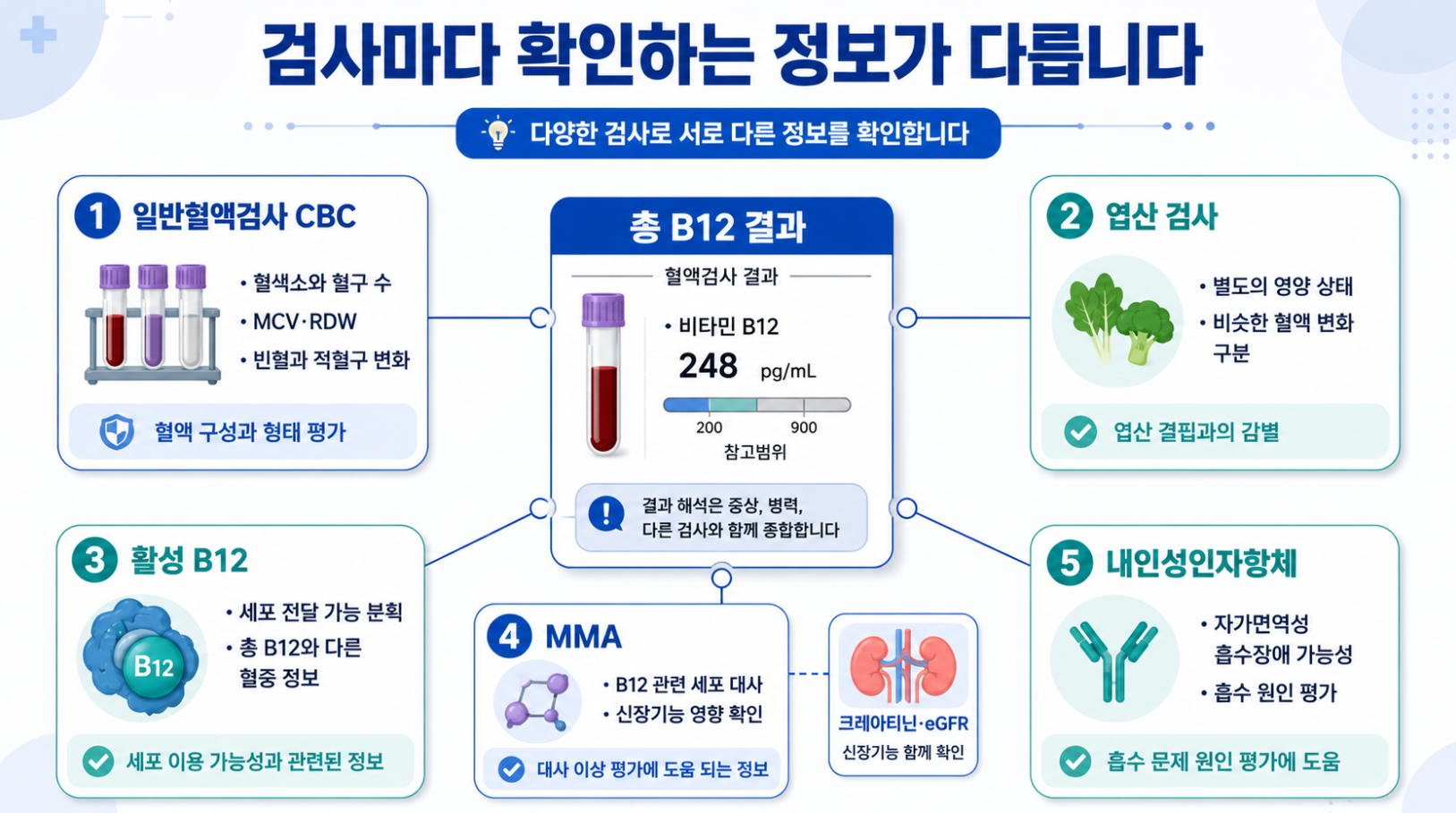 검사마다 확인하는 정보가 다릅니다

다양한 검사로 서로 다른 정보를 확인합니다

1 일반혈액검사 CBC

• 혈색소와 혈구 수
• MCV·RDW
• 빈혈과 적혈구 변화

혈액 구성과 형태 평가

총 B12 결과

혈액검사 결과

• 비타민 B12
248 pg/mL
200 900
참고범위

결과 해석은 증상, 병력, 다른 검사와 함께 종합합니다

2 엽산 검사

• 별도의 영양 상태
• 비슷한 혈액 변화 구분

엽산 결핍과의 감별

3 활성 B12

B12

• 세포 전달 가능 분획
• 총 B12와 다른 혈중 정보

세포 이용 가능성과 관련된 정보

4 MMA

• B12 관련 세포 대사
• 신장기능 영향 확인

대사 이상 평가에 도움 되는 정보

크레아티닌·eGFR
신장기능 함께 확인

5 내인성인자항체

• 자가면역성 흡수장애 가능성
• 흡수 원인 평가

흡수 문제 원인 평가에 도움